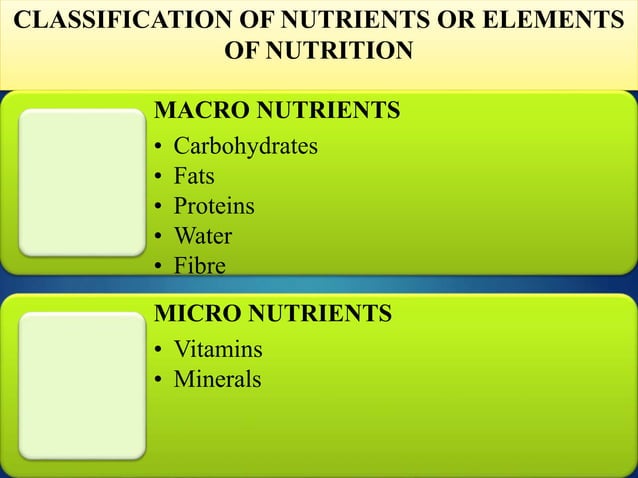 CLASSIFICATION OF NUTRIENTS OR ELEMENTS OF NUTRITION

MACRO NUTRIENTS
• Carbohydrates
• Fats
• Proteins
• Water
• Fibre

MICRO NUTRIENTS
• Vitamins
• Minerals